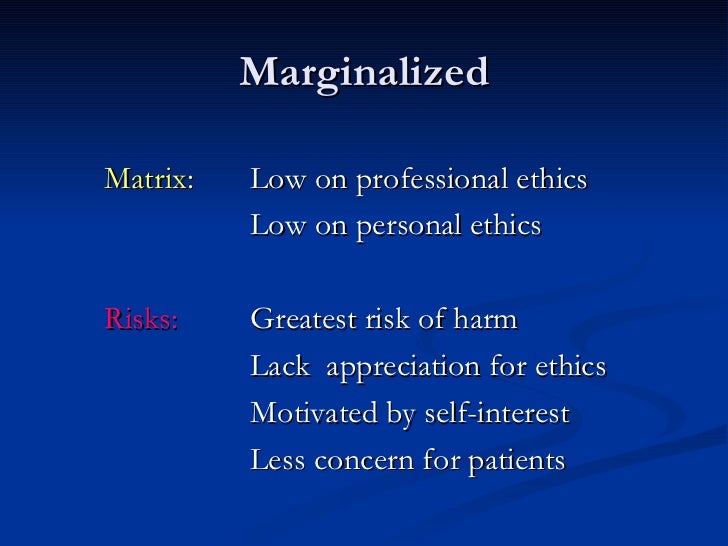 Marginalized

Matrix: Low on professional ethics
Low on personal ethics

Risks: Greatest risk of harm
Lack appreciation for ethics
Motivated by self-interest
Less concern for patients